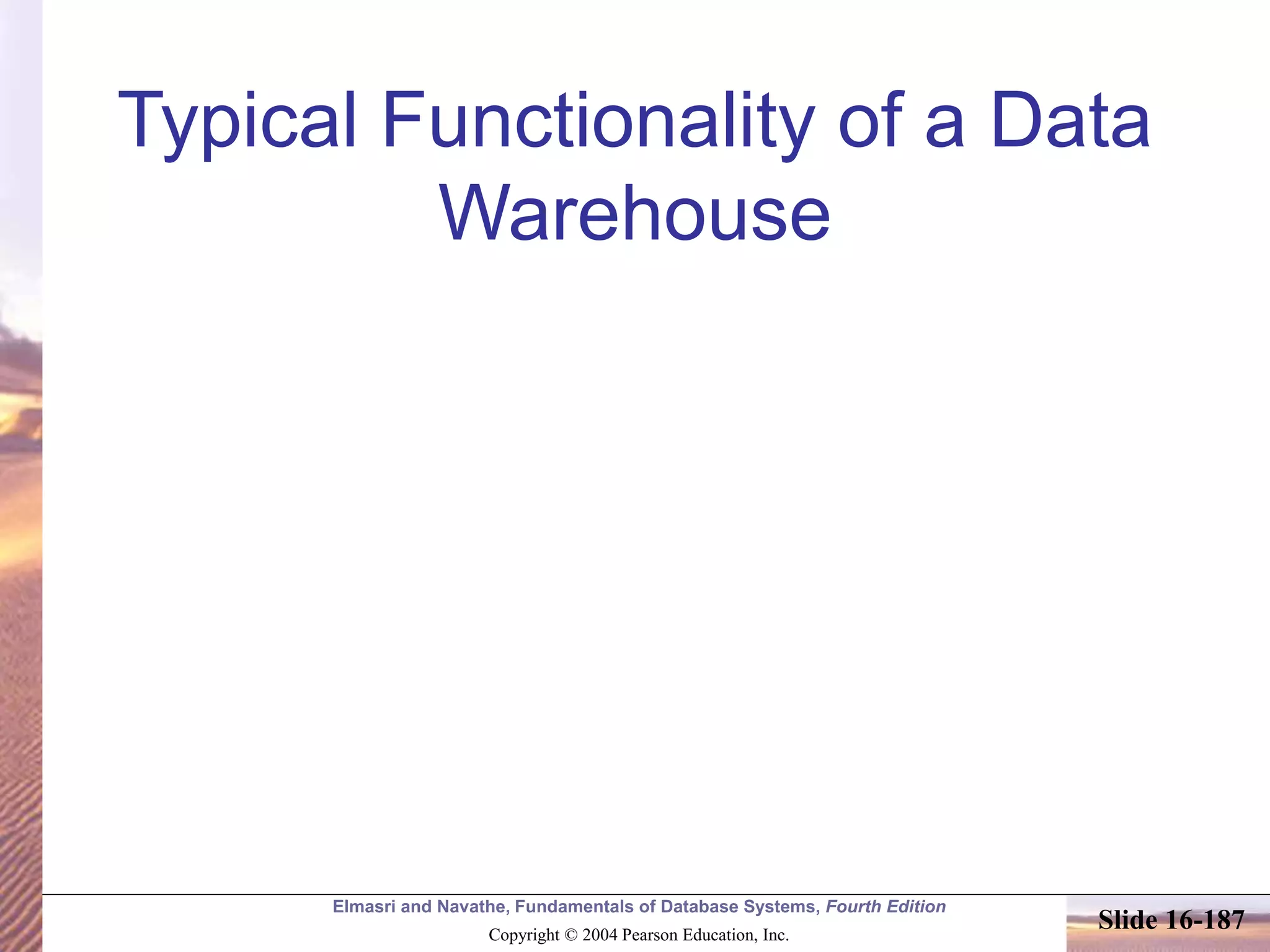 Typical Functionality of a Data Warehouse

Elmasri and Navathe, Fundamentals of Database Systems, Fourth Edition

Copyright © 2004 Pearson Education, Inc.

Slide 16-187